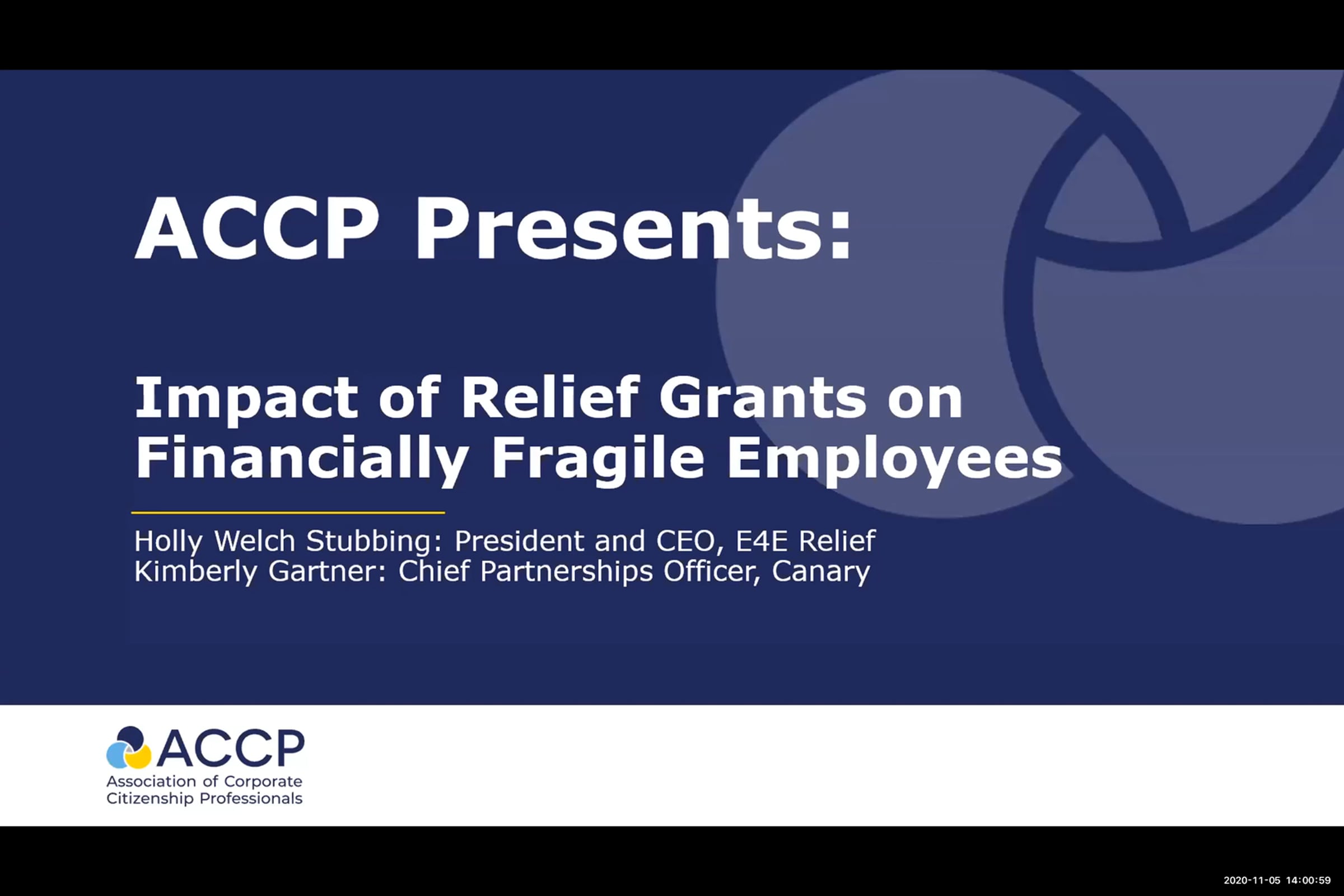 ACCP Presents:

Impact of Relief Grants on Financially Fragile Employees

Holly Welch Stubbing: President and CEO, E4E Relief
Kimberly Gartner: Chief Partnerships Officer, Canary

ACCP
Association of Corporate Citizenship Professionals

2020-11-05 14:00:59